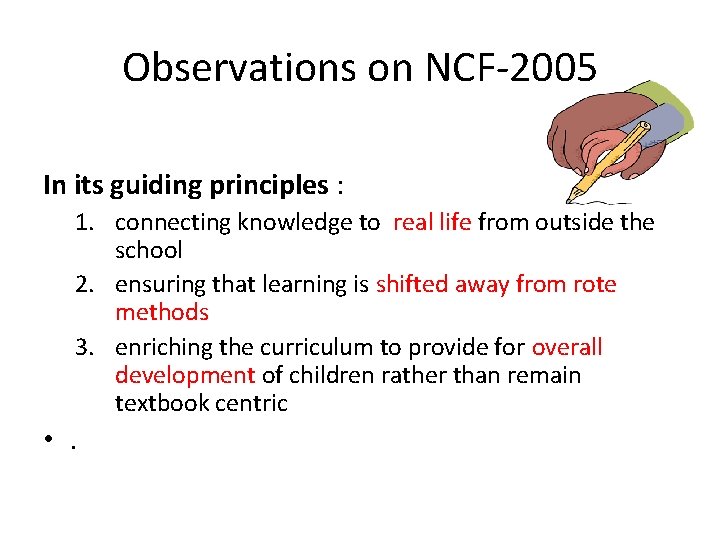 Observations on NCF-2005

In its guiding principles :

1. connecting knowledge to real life from outside the school
2. ensuring that learning is shifted away from rote methods
3. enriching the curriculum to provide for overall development of children rather than remain textbook centric

• .